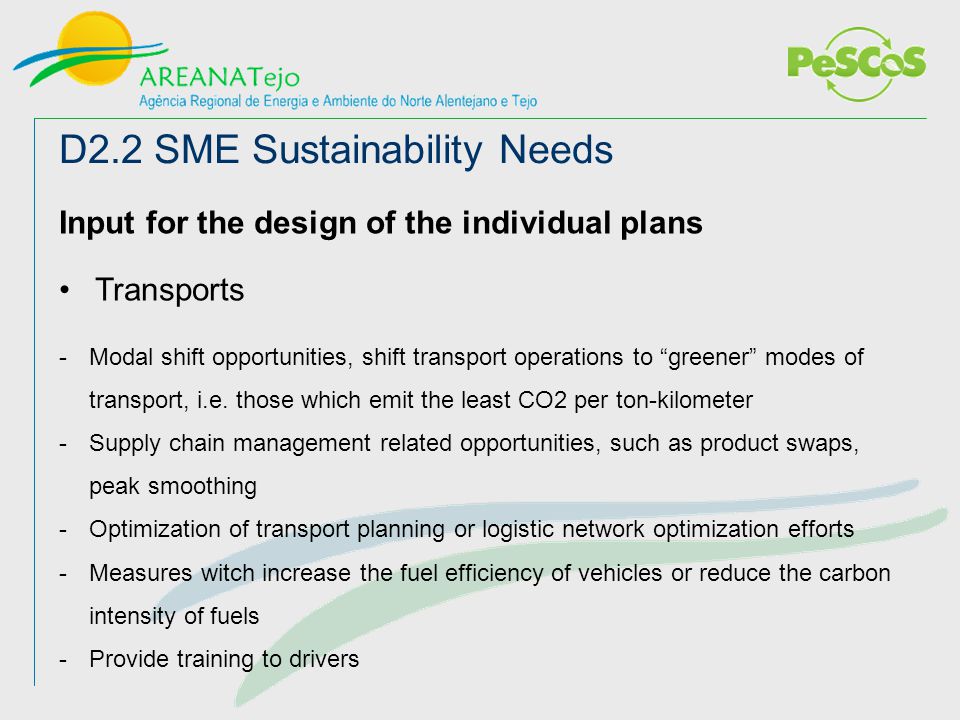 AREANATejo
Agência Regional de Energia e Ambiente do Norte Alentejano e Tejo

PeSCoS

D2.2 SME Sustainability Needs

Input for the design of the individual plans

• Transports

- Modal shift opportunities, shift transport operations to “greener” modes of transport, i.e. those which emit the least CO2 per ton-kilometer
- Supply chain management related opportunities, such as product swaps, peak smoothing
- Optimization of transport planning or logistic network optimization efforts
- Measures witch increase the fuel efficiency of vehicles or reduce the carbon intensity of fuels
- Provide training to drivers